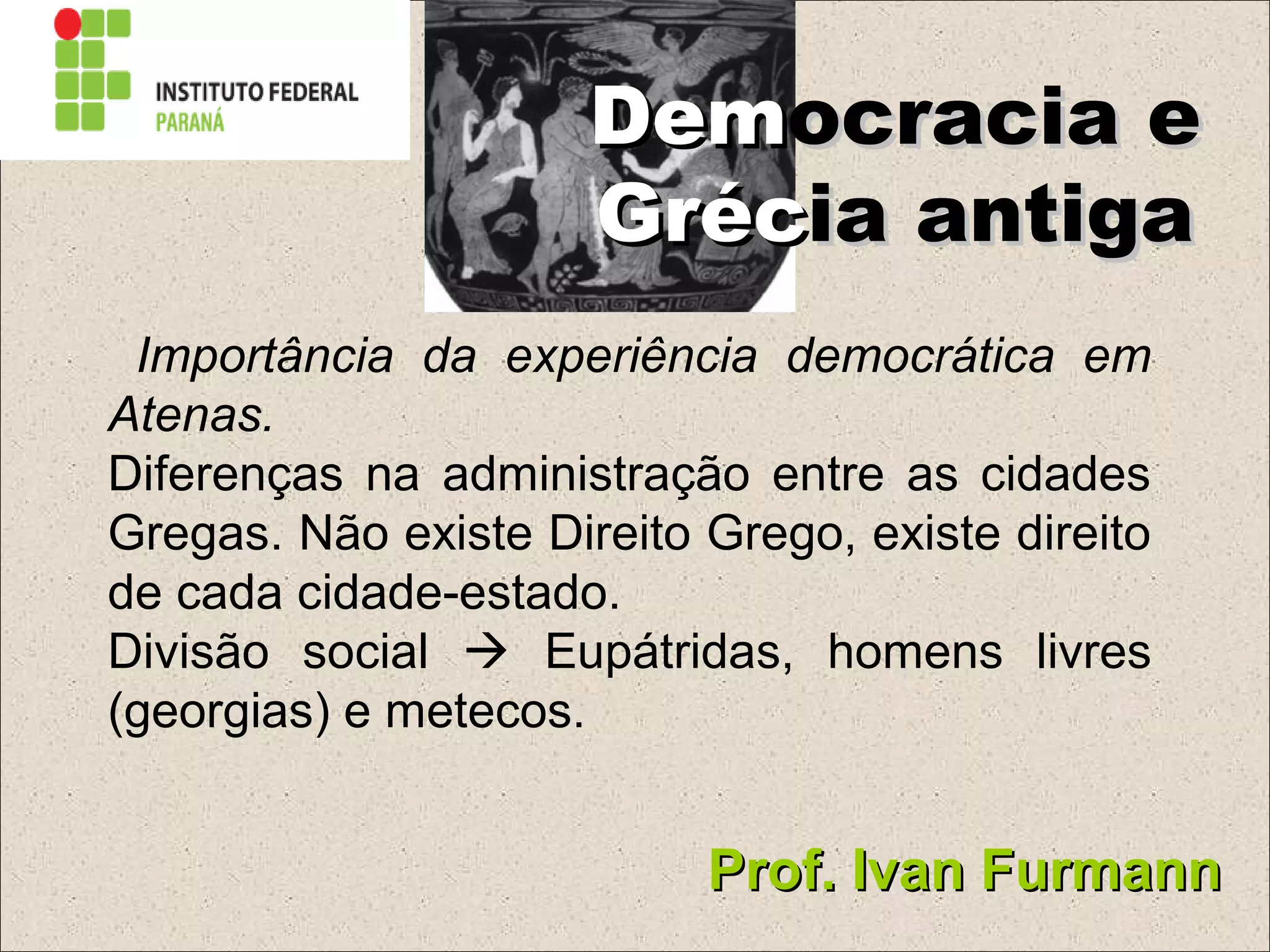 INSTITUTO FEDERAL
PARANÁ

Democracia e Grécia antiga

Importância da experiência democrática em Atenas.
Diferenças na administração entre as cidades Gregas. Não existe Direito Grego, existe direito de cada cidade-estado.
Divisão social → Eupátridas, homens livres (georgias) e metecos.

Prof. Ivan Furmann